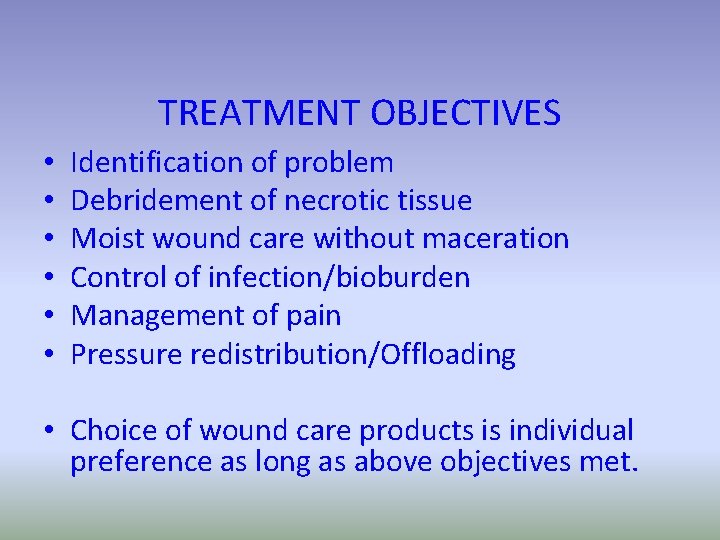 TREATMENT OBJECTIVES

• Identification of problem
• Debridement of necrotic tissue
• Moist wound care without maceration
• Control of infection/bioburden
• Management of pain
• Pressure redistribution/Offloading

• Choice of wound care products is individual preference as long as above objectives met.